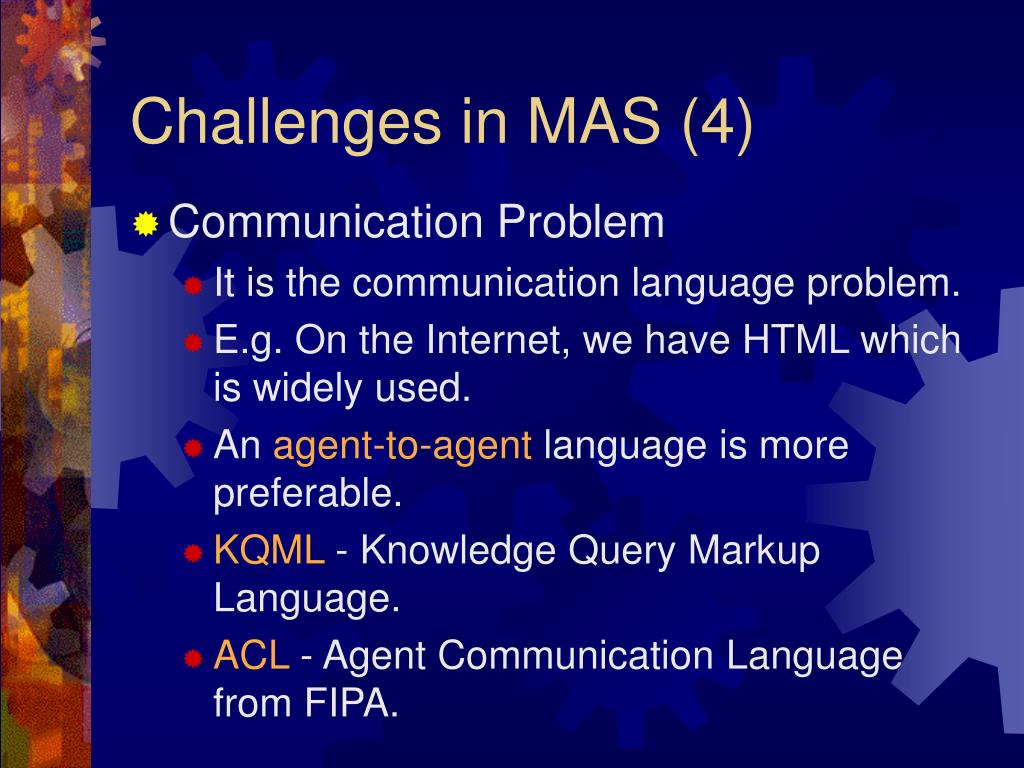 Challenges in MAS (4)

Communication Problem

It is the communication language problem.

E.g. On the Internet, we have HTML which is widely used.

An agent-to-agent language is more preferable.

KQML - Knowledge Query Markup Language.

ACL - Agent Communication Language from FIPA.